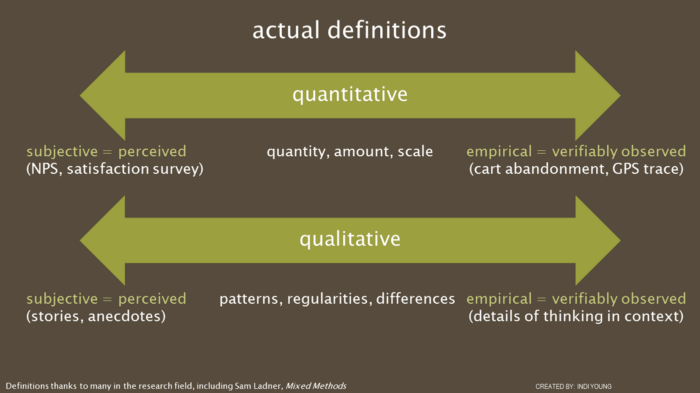 actual definitions

quantitative

subjective = perceived
(NPS, satisfaction survey)

quantity, amount, scale

empirical = verifiably observed
(cart abandonment, GPS trace)

qualitative

subjective = perceived
(stories, anecdotes)

patterns, regularities, differences

empirical = verifiably observed
(details of thinking in context)

Definitions thanks to many in the research field, including Sam Ladner, Mixed Methods

CREATED BY: INDI YOUNG